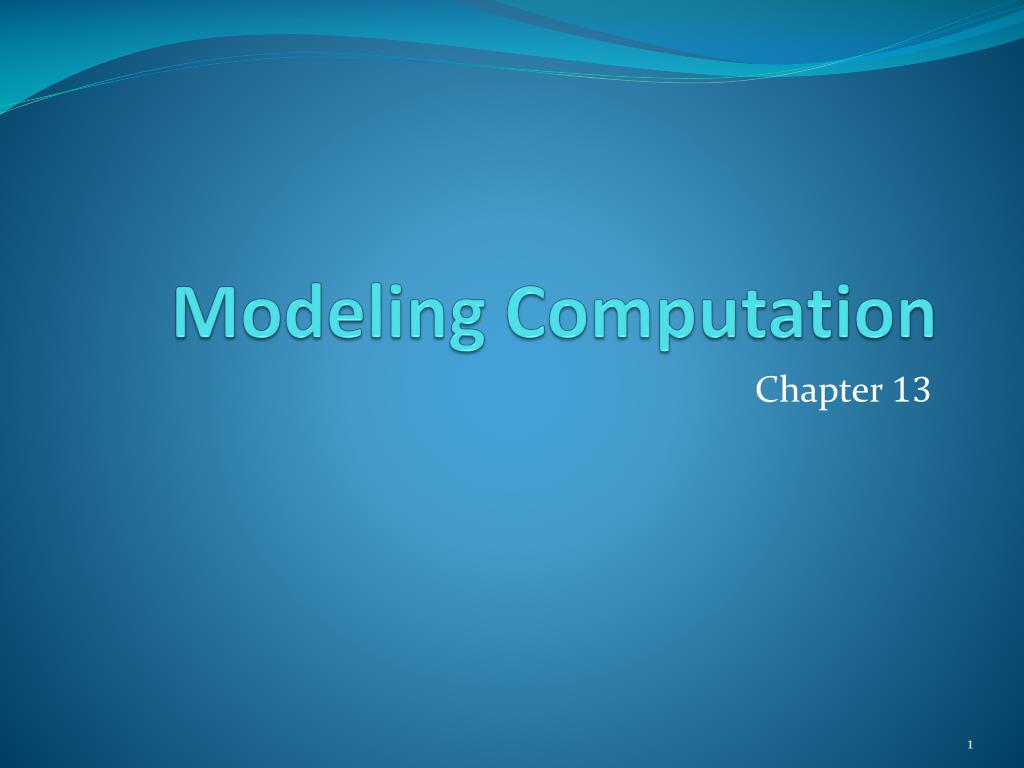 Modeling Computation

Chapter 13

1